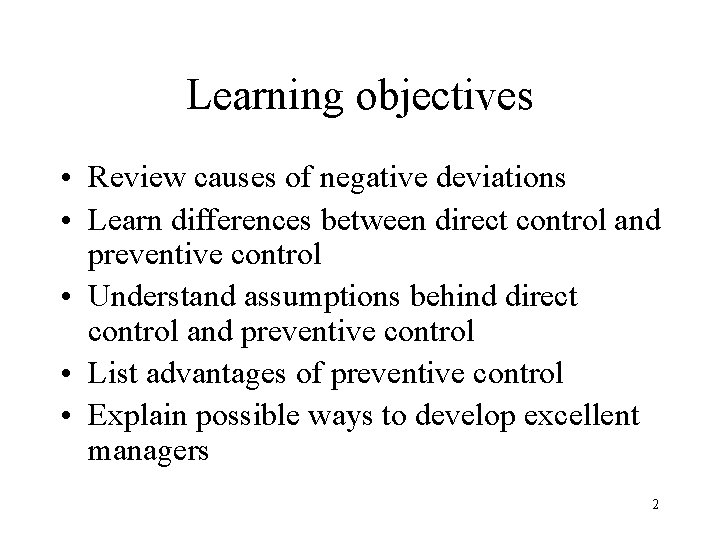 Learning objectives

• Review causes of negative deviations
• Learn differences between direct control and preventive control
• Understand assumptions behind direct control and preventive control
• List advantages of preventive control
• Explain possible ways to develop excellent managers

2